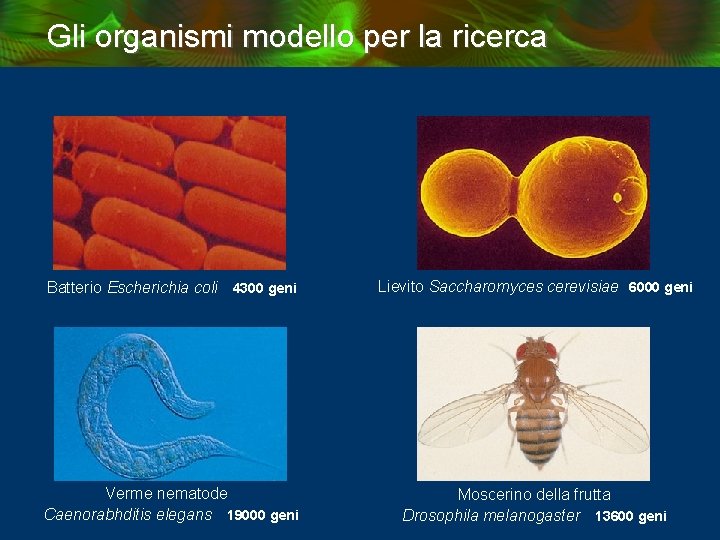 Gli organismi modello per la ricerca

Batterio Escherichia coli 4300 geni

Lievito Saccharomyces cerevisiae 6000 geni

Verme nematode
Caenorabhditis elegans 19000 geni

Moscerino della frutta
Drosophila melanogaster 13600 geni